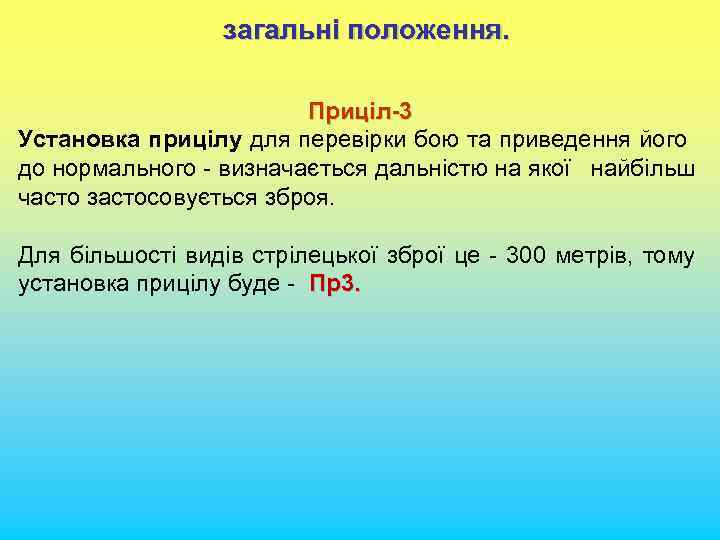 загальні положення.

Приціл-3

Установка прицілу для перевірки бою та приведення його до нормального - визначається дальністю на якої найбільш часто застосовується зброя.

Для більшості видів стрілецької зброї це - 300 метрів, тому установка прицілу буде - Пр3.